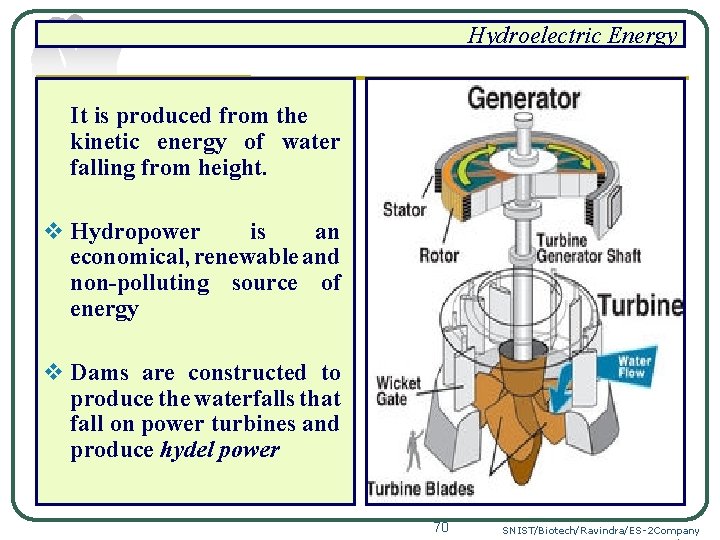 Hydroelectric Energy

It is produced from the kinetic energy of water falling from height.

❖ Hydropower is an economical, renewable and non-polluting source of energy

❖ Dams are constructed to produce the waterfalls that fall on power turbines and produce hydel power

Generator

Stator

Rotor

Turbine Generator Shaft

Turbine

Water Flow

Wicket Gate

Turbine Blades

70

SNIST/Biotech/Ravindra/ES-2Company